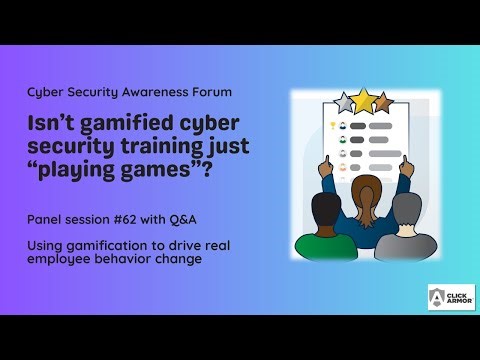 Cyber Security Awareness Forum

Isn't gamified cyber security training just "playing games"?

Panel session #62 with Q&A

Using gamification to drive real employee behavior change

CLICK ARMOR